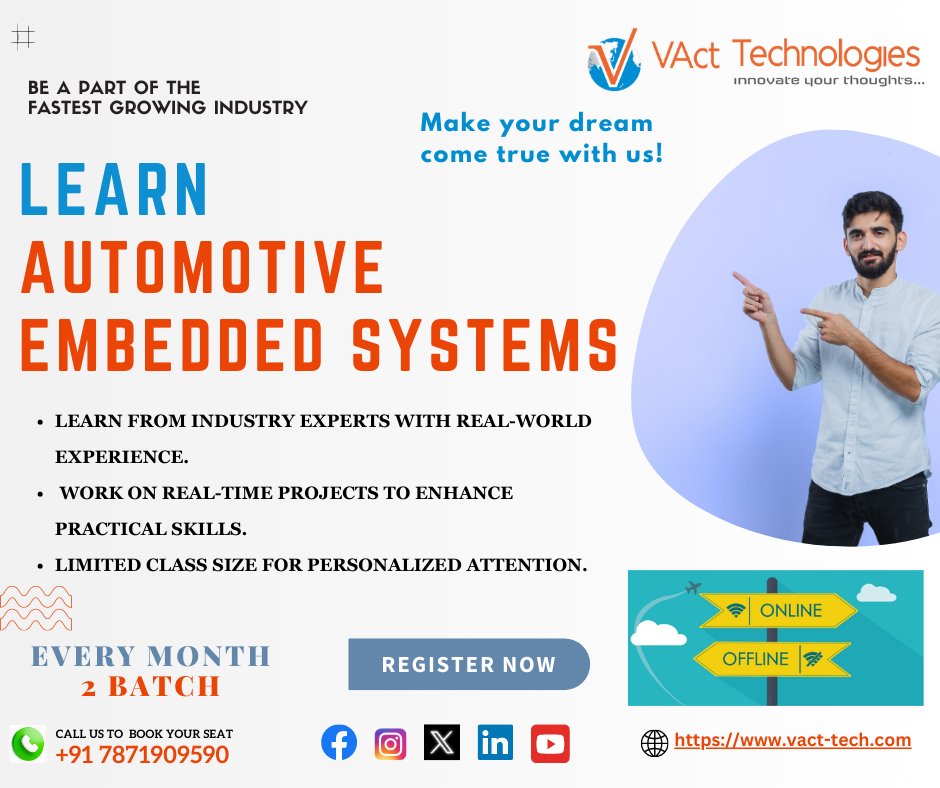 VAct Technologies
innovate your thoughts...

BE A PART OF THE
FASTEST GROWING INDUSTRY

Make your dream come true with us!

LEARN
AUTOMOTIVE
EMBEDDED SYSTEMS

• LEARN FROM INDUSTRY EXPERTS WITH REAL-WORLD EXPERIENCE.
• WORK ON REAL-TIME PROJECTS TO ENHANCE PRACTICAL SKILLS.
• LIMITED CLASS SIZE FOR PERSONALIZED ATTENTION.

ONLINE
OFFLINE

EVERY MONTH
2 BATCH

REGISTER NOW

CALL US TO BOOK YOUR SEAT
+91 7871909590

https://www.vact-tech.com